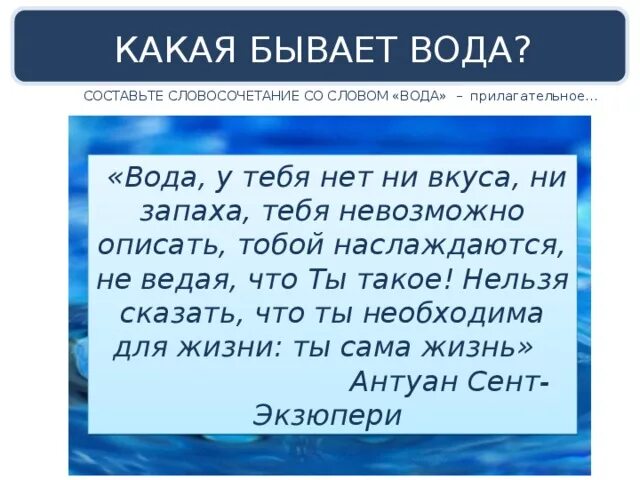 КАКАЯ БЫВАЕТ ВОДА?

СОСТАВЬТЕ СЛОВОСОЧЕТАНИЕ СО СЛОВОМ «ВОДА» – прилагательное...

«Вода, у тебя нет ни вкуса, ни запаха, тебя невозможно описать, тобой наслаждаются, не ведая, что Ты такое! Нельзя сказать, что ты необходима для жизни: ты сама жизнь»
Антуан Сент-Экзюпери